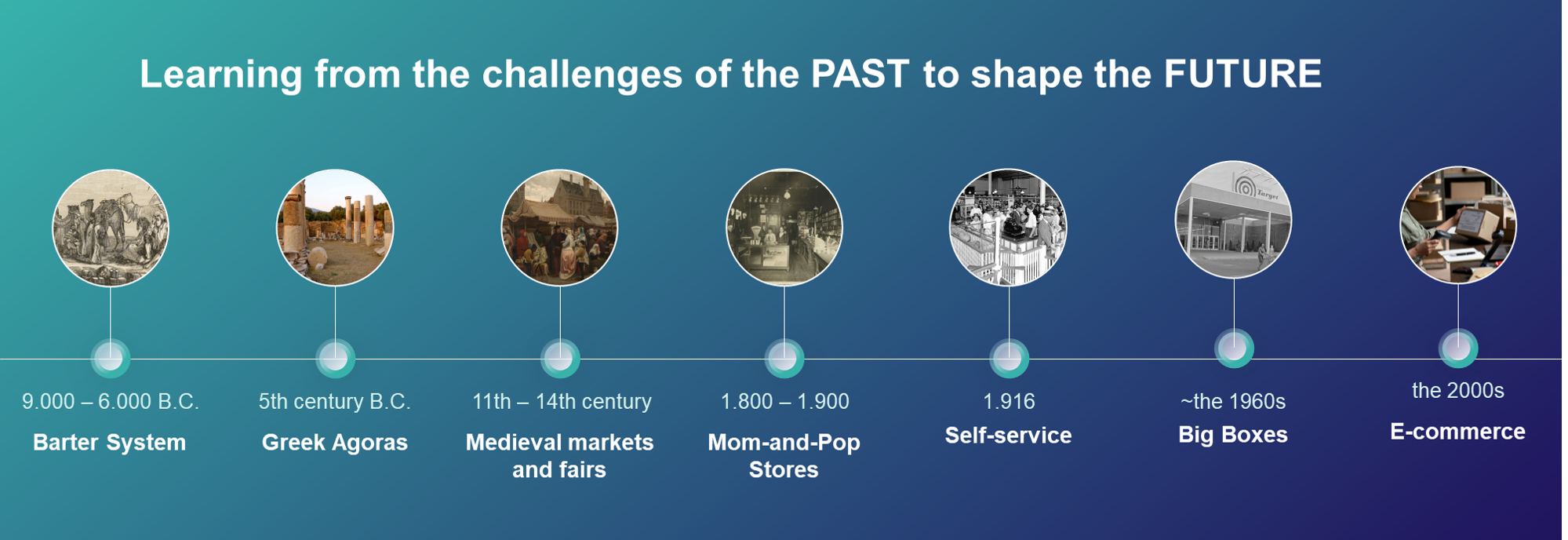 Learning from the challenges of the PAST to shape the FUTURE

Target

9.000 – 6.000 B.C.
Barter System

5th century B.C.
Greek Agoras

11th – 14th century
Medieval markets and fairs

1.800 – 1.900
Mom-and-Pop Stores

1.916
Self-service

~the 1960s
Big Boxes

the 2000s
E-commerce